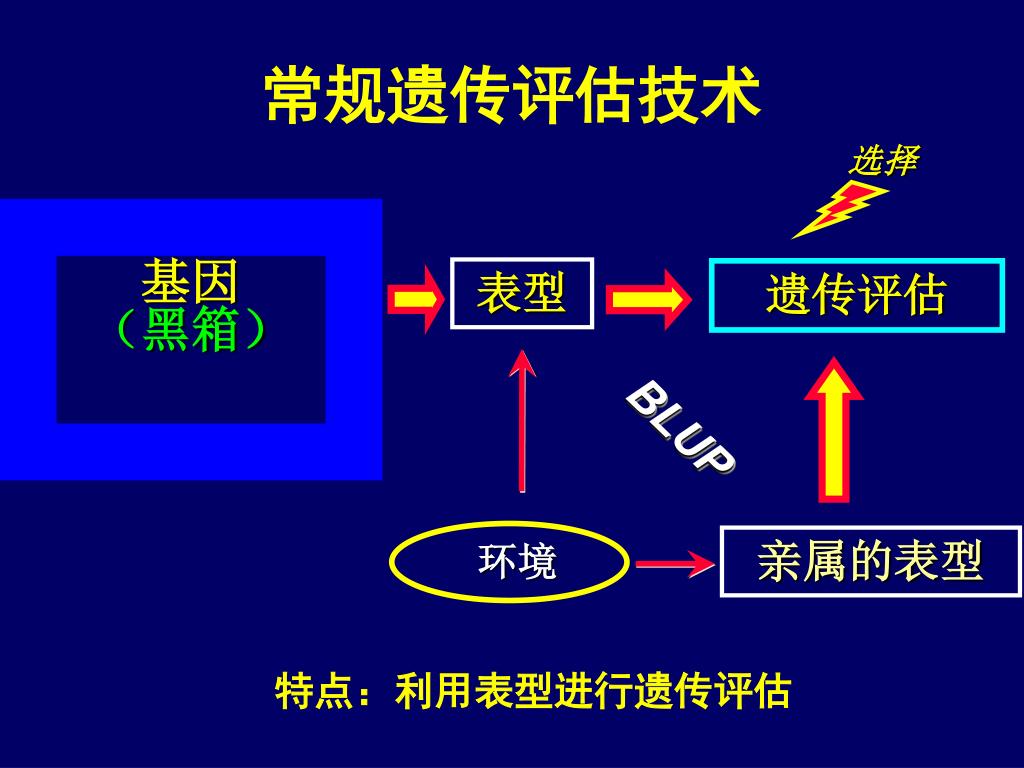 常规遗传评估技术

选择

基因
（黑箱）

表型

遗传评估

BLUP

环境

亲属的表型

特点：利用表型进行遗传评估